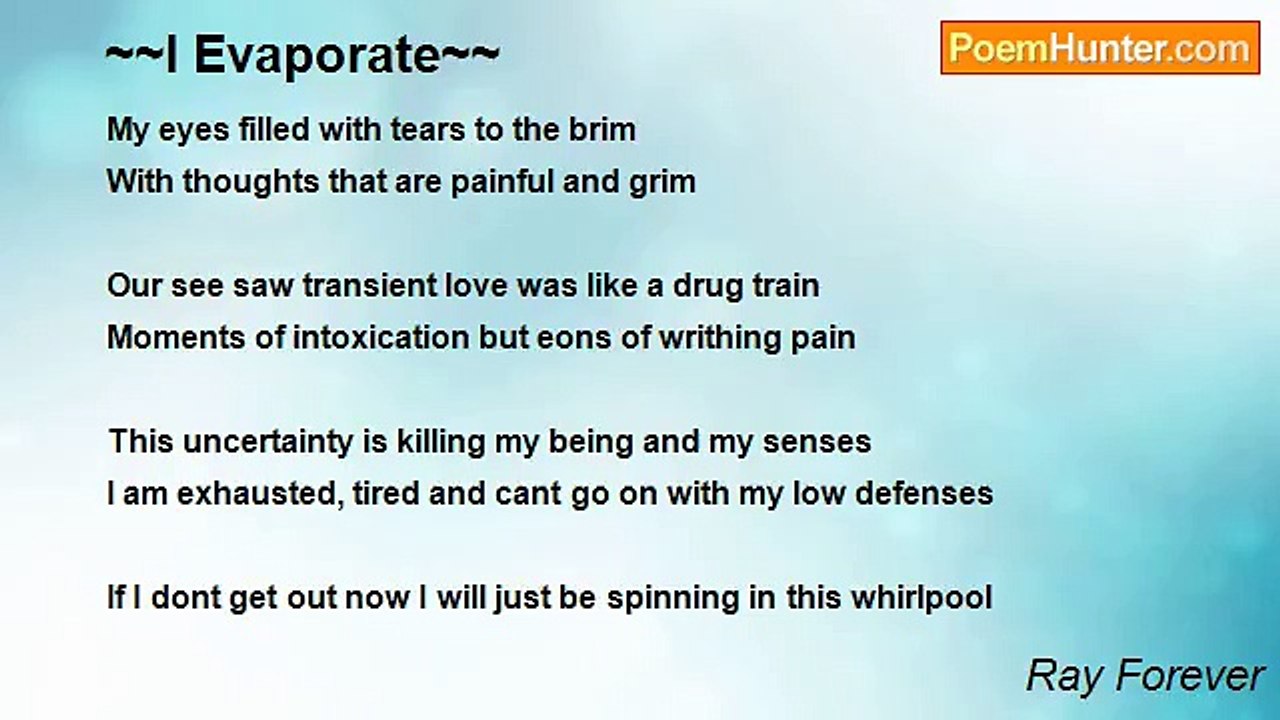 ~~I Evaporate~~

PoemHunter.com

My eyes filled with tears to the brim
With thoughts that are painful and grim

Our see saw transient love was like a drug train
Moments of intoxication but eons of writhing pain

This uncertainty is killing my being and my senses
I am exhausted, tired and cant go on with my low defenses

If I dont get out now I will just be spinning in this whirlpool

Ray Forever